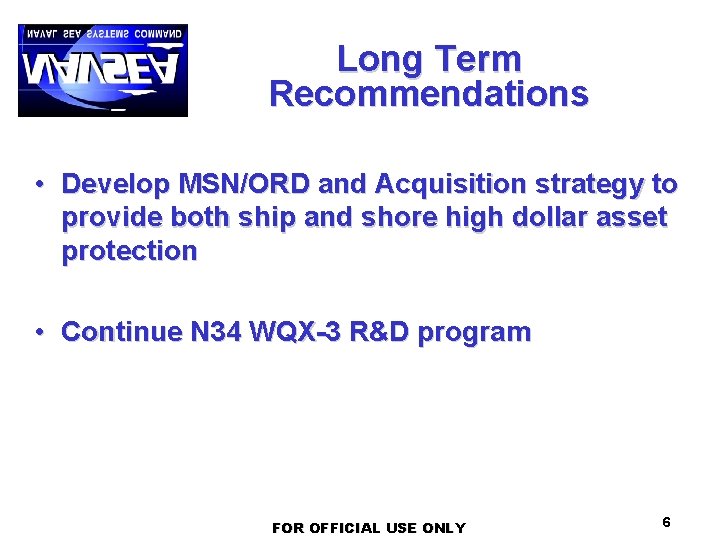 NAVAL SEA SYSTEMS COMMAND
NAVSEA

Long Term Recommendations

• Develop MSN/ORD and Acquisition strategy to provide both ship and shore high dollar asset protection

• Continue N34 WQX-3 R&D program

FOR OFFICIAL USE ONLY

6